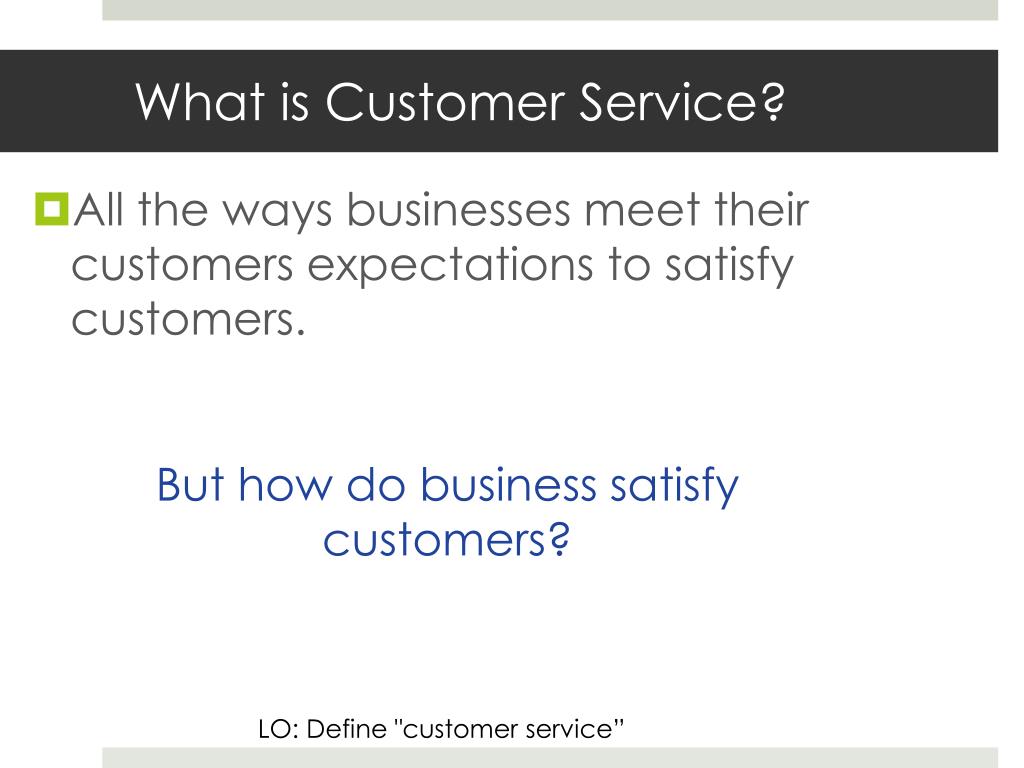 What is Customer Service?

All the ways businesses meet their customers expectations to satisfy customers.

But how do business satisfy customers?

LO: Define "customer service”